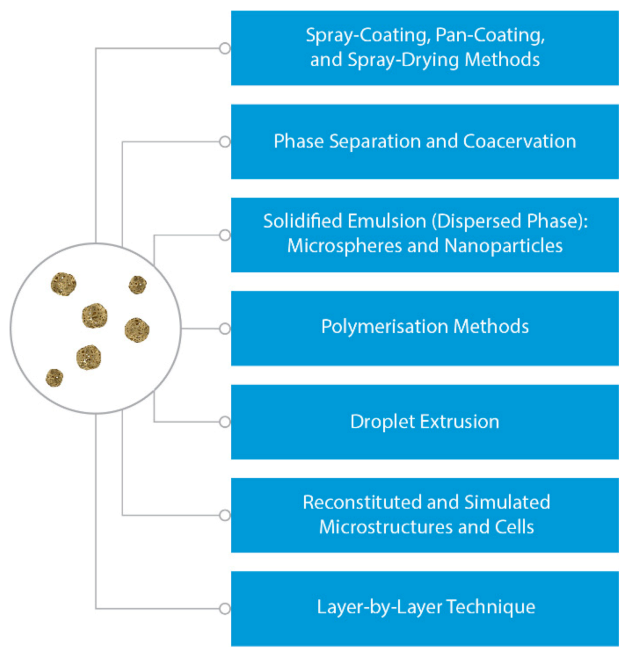 Spray-Coating, Pan-Coating, and Spray-Drying Methods

Phase Separation and Coacervation

Solidified Emulsion (Dispersed Phase): Microspheres and Nanoparticles

Polymerisation Methods

Droplet Extrusion

Reconstituted and Simulated Microstructures and Cells

Layer-by-Layer Technique